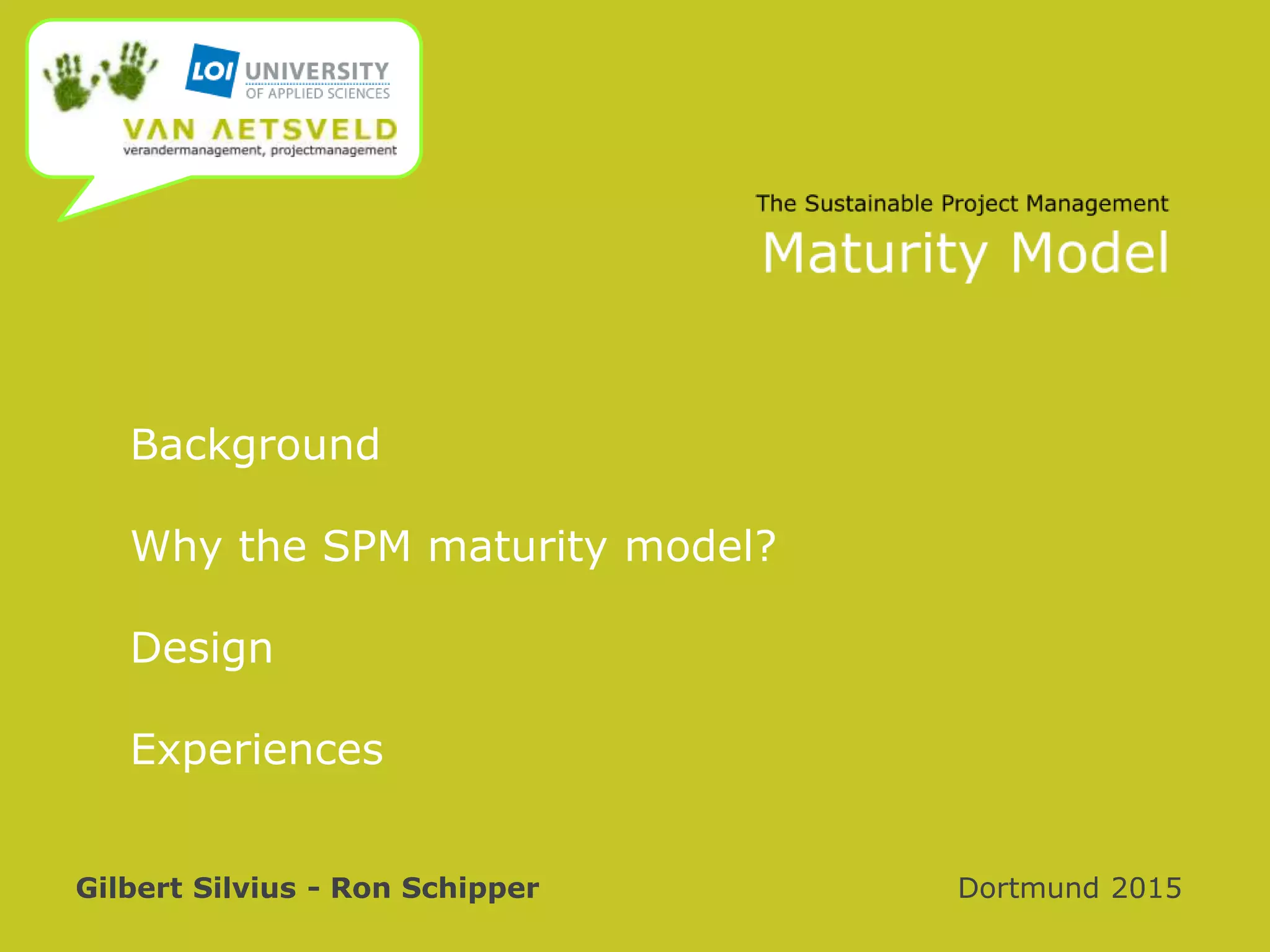 LOI UNIVERSITY OF APPLIED SCIENCES

VAN AETSVELD
verandermanagement, projectmanagement

The Sustainable Project Management
Maturity Model

Background

Why the SPM maturity model?

Design

Experiences

Gilbert Silvius - Ron Schipper

Dortmund 2015